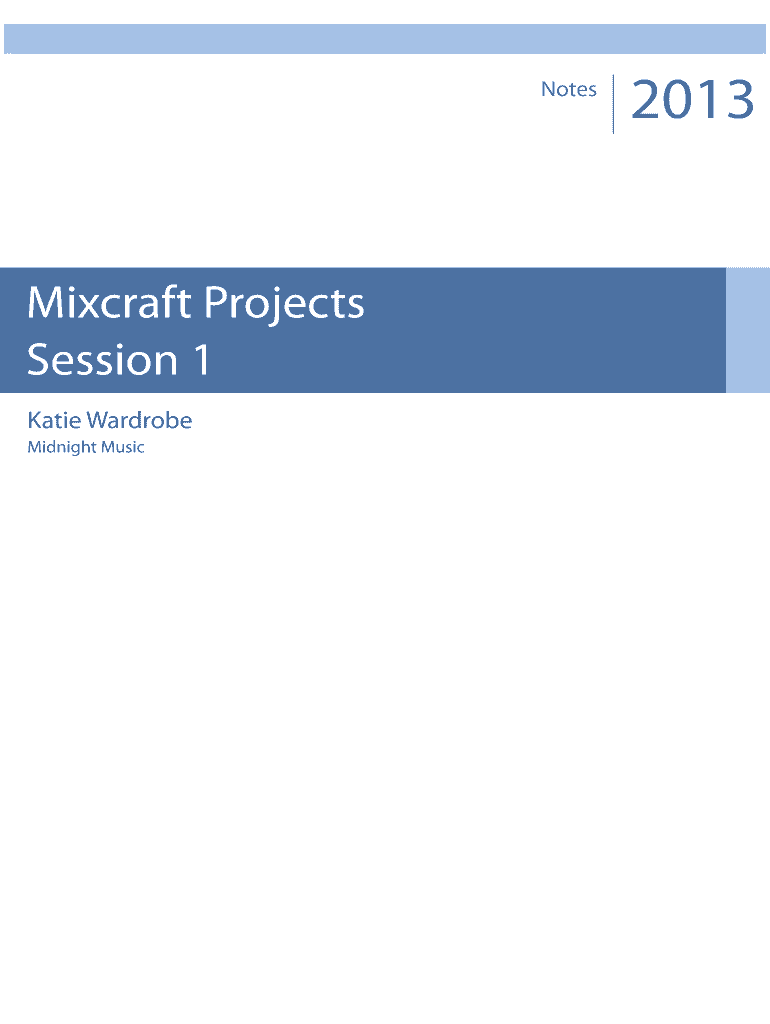 Notes 2013

Mixcraft Projects
Session 1

Katie Wardrobe
Midnight Music